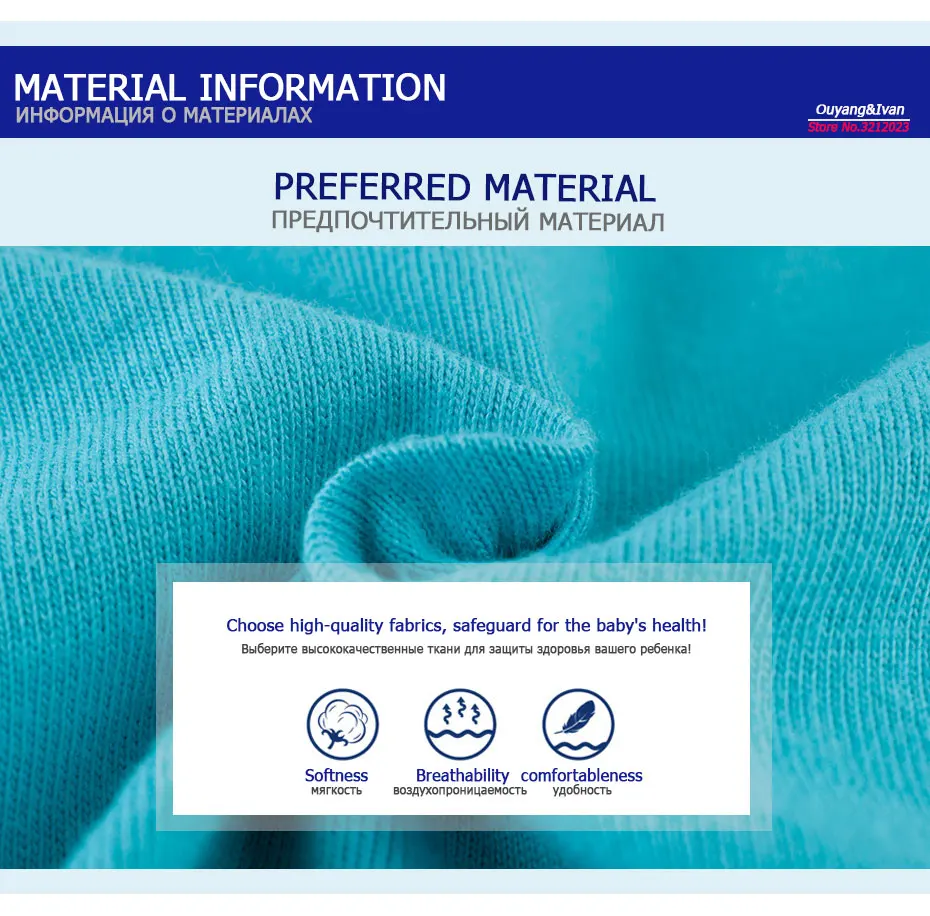 MATERIAL INFORMATION
ИНФОРМАЦИЯ О МАТЕРИАЛАХ

Ouyang&Ivan
Store No.3212023

PREFERRED MATERIAL
ПРЕДПОЧТИТЕЛЬНЫЙ МАТЕРИАЛ

Choose high-quality fabrics, safeguard for the baby's health!
Выберите высококачественные ткани для защиты здоровья вашего ребенка!

Softness
мягкость

Breathability
воздухопроницаемость

comfortableness
удобность